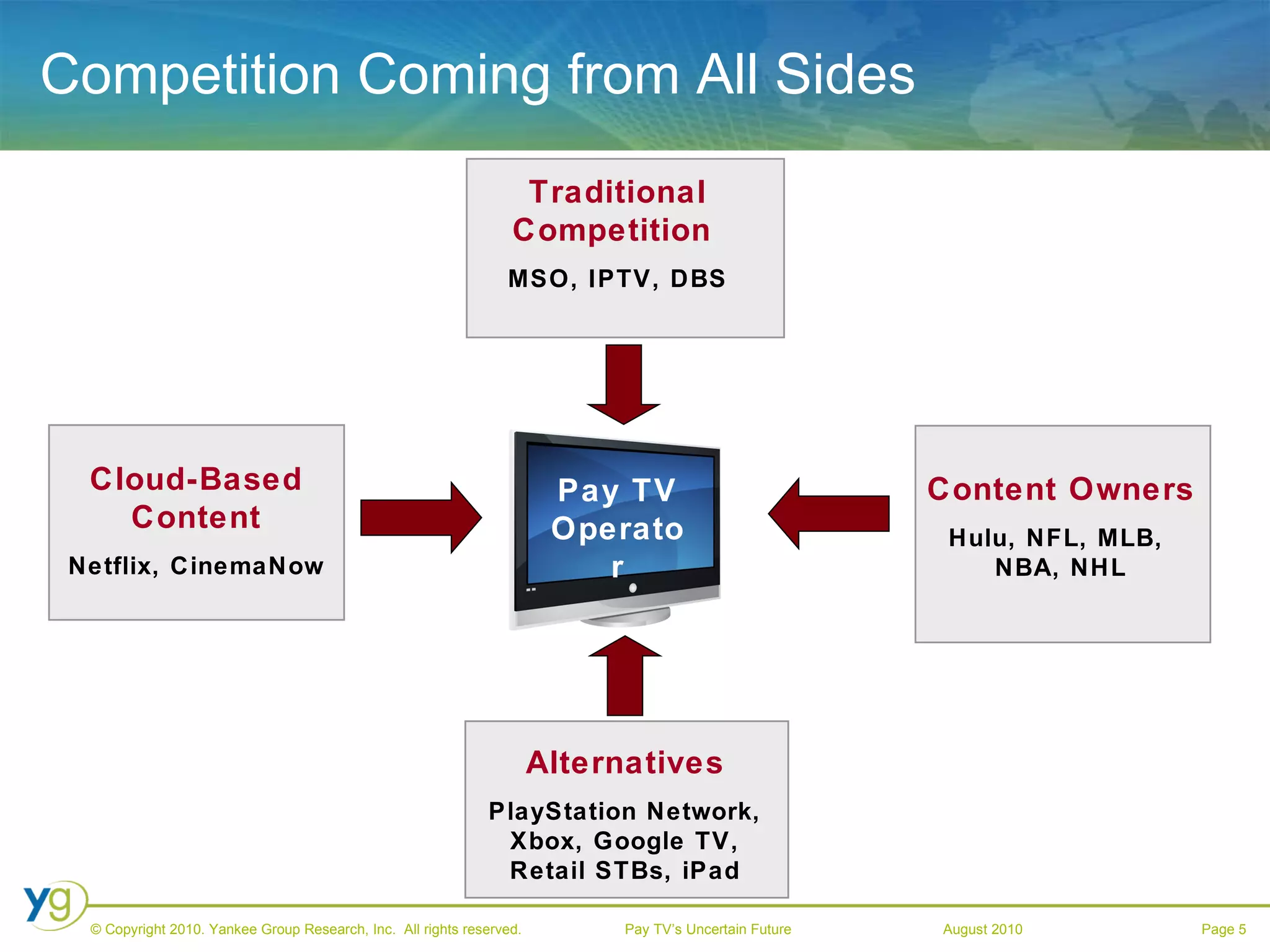 Competition Coming from All Sides

Traditional Competition

MSO, IPTV, DBS

Cloud-Based Content

Netflix, CinemaNow

Pay TV Operato r

Content Owners

Hulu, NFL, MLB, NBA, NHL

Alternatives

PlayStation Network, Xbox, Google TV, Retail STBs, iPad

yg

© Copyright 2010. Yankee Group Research, Inc. All rights reserved.

Pay TV's Uncertain Future

August 2010

Page 5